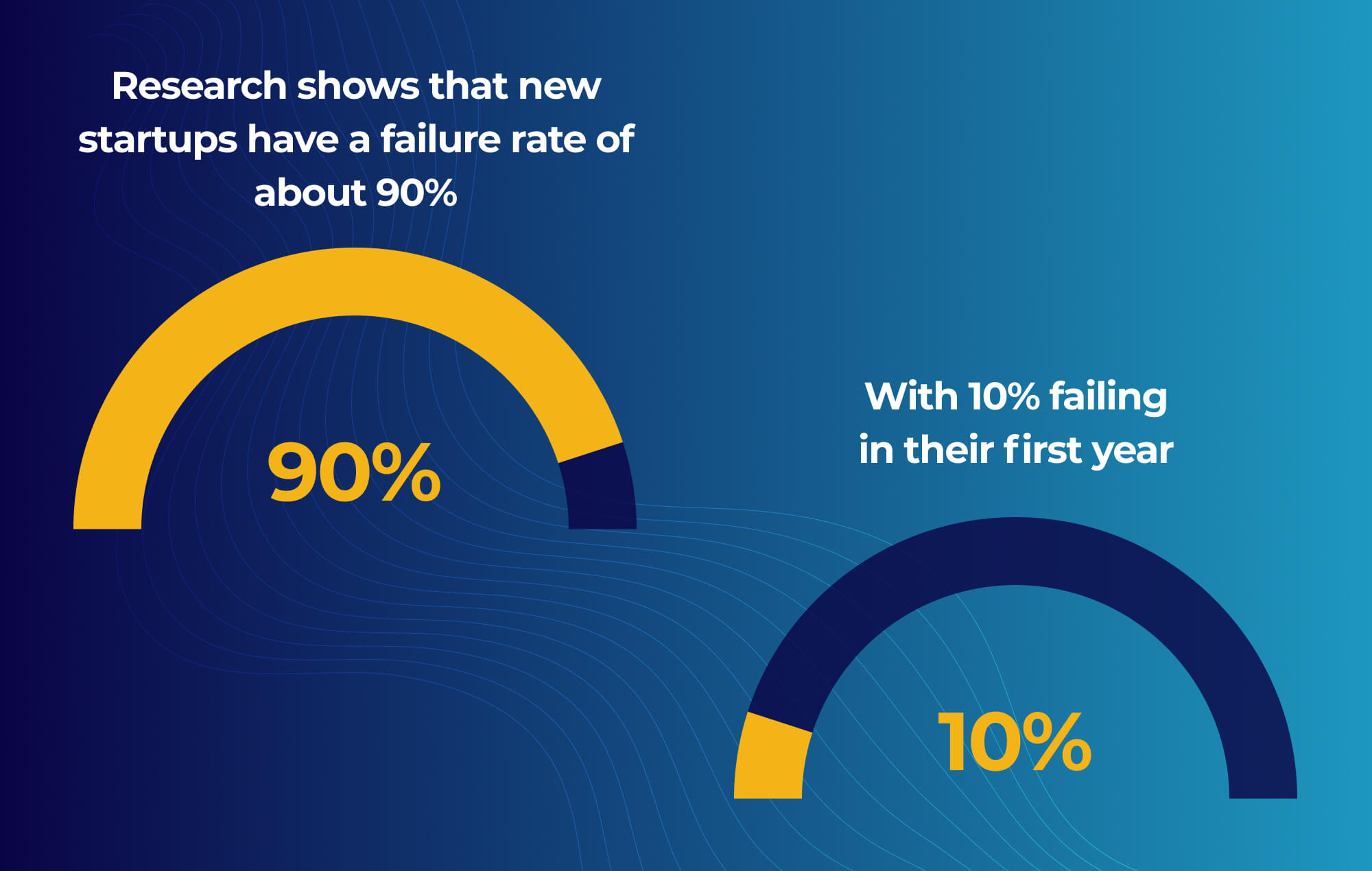 Research shows that new startups have a failure rate of about 90%

90%

With 10% failing in their first year

10%